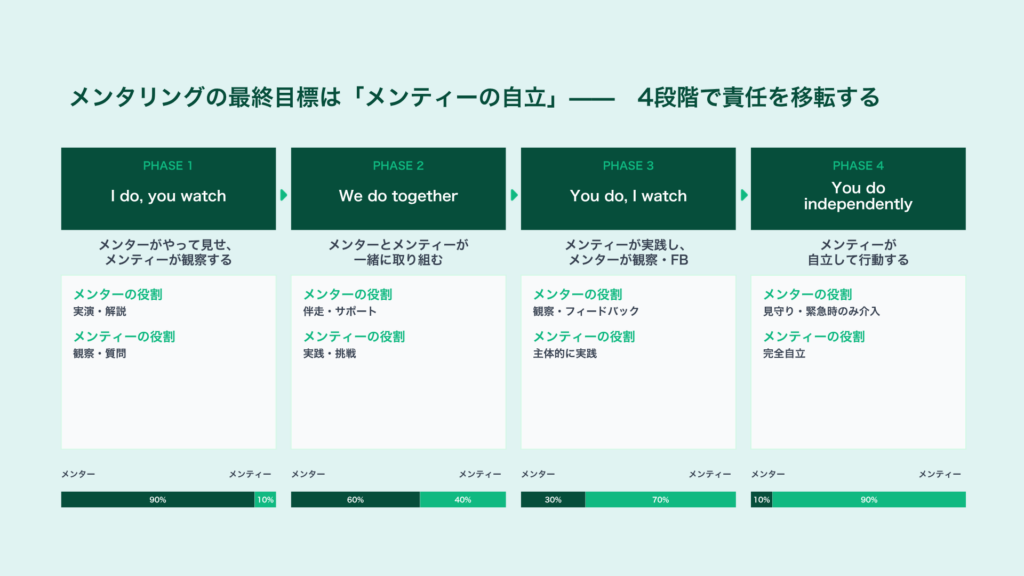 メンタリングの最終目標は「メンティーの自立」—— 4段階で責任を移転する

PHASE 1
I do, you watch

メンターがやって見せ、メンティーが観察する

メンターの役割
実演・解説

メンティーの役割
観察・質問

メンター　メンティー
90%　10%

PHASE 2
We do together

メンターとメンティーが一緒に取り組む

メンターの役割
伴走・サポート

メンティーの役割
実践・挑戦

メンター　メンティー
60%　40%

PHASE 3
You do, I watch

メンティーが実践し、メンターが観察・FB

メンターの役割
観察・フィードバック

メンティーの役割
主体的に実践

メンター　メンティー
30%　70%

PHASE 4
You do independently

メンティーが自立して行動する

メンターの役割
見守り・緊急時のみ介入

メンティーの役割
完全自立

メンター　メンティー
10%　90%